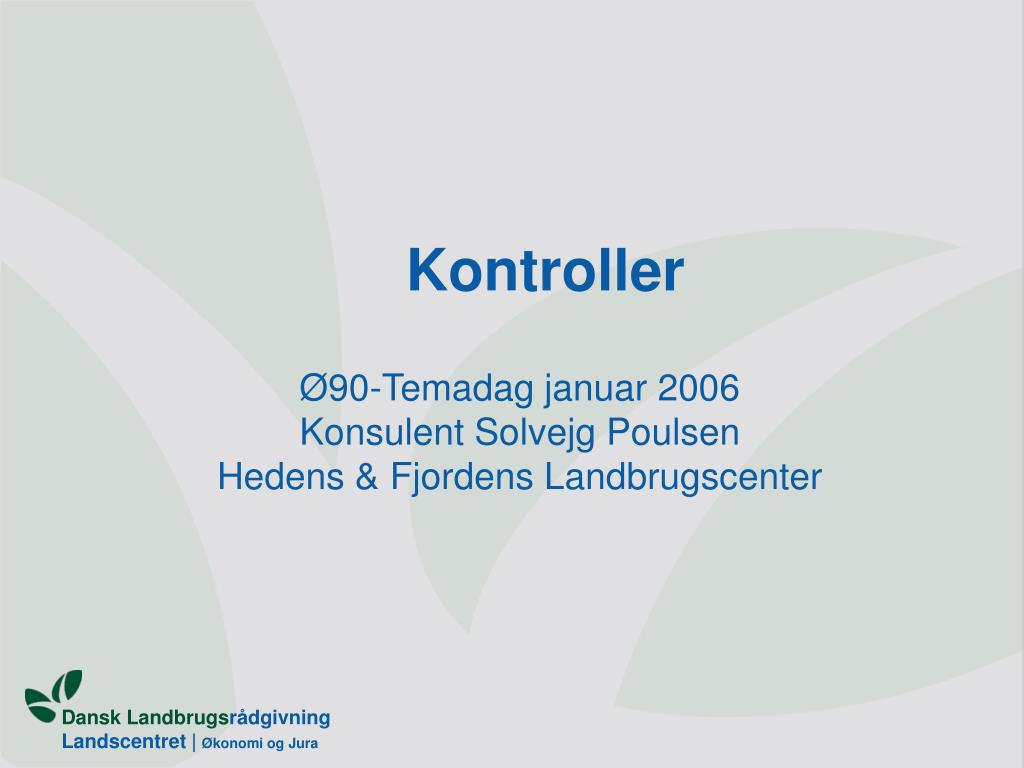 Kontroller

Ø90-Temadag januar 2006
Konsulent Solvejg Poulsen
Hedens & Fjordens Landbrugscenter

Dansk Landbrugsrådgivning
Landscentret | Økonomi og Jura